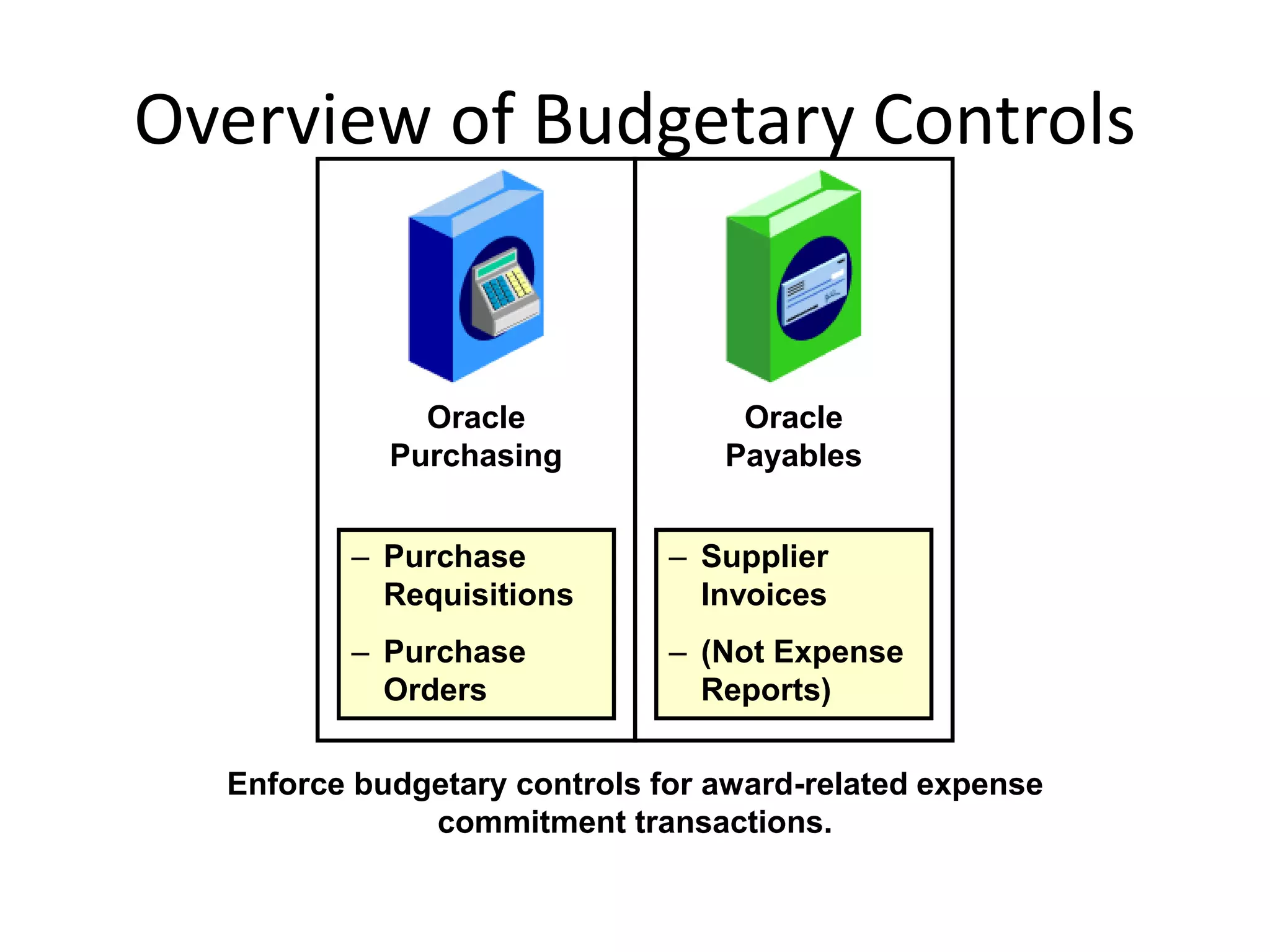 Overview of Budgetary Controls

Oracle Purchasing

– Purchase Requisitions
– Purchase Orders

Oracle Payables

– Supplier Invoices
– (Not Expense Reports)

Enforce budgetary controls for award-related expense commitment transactions.